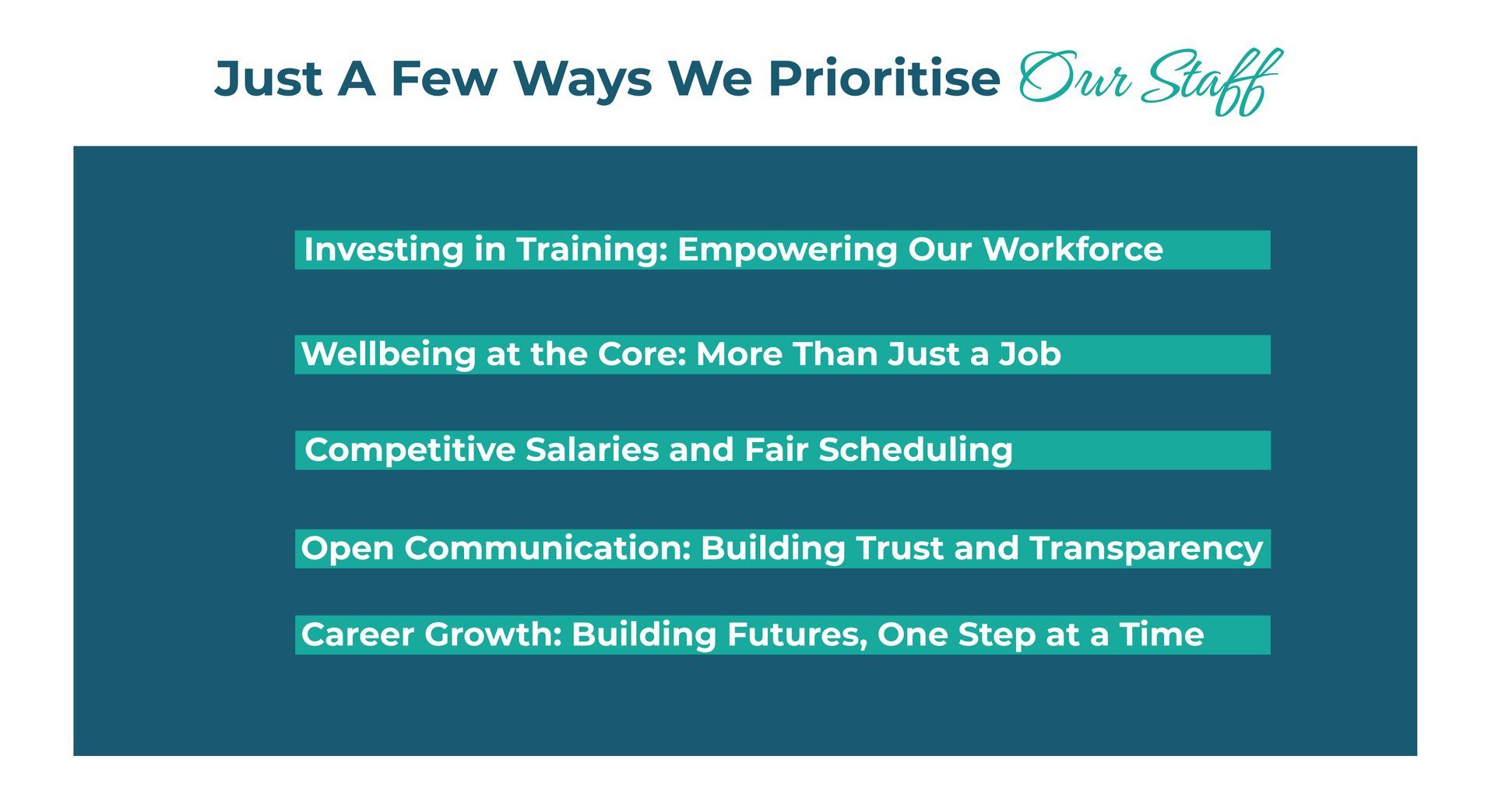 Just A Few Ways We Prioritise Our Staff

Investing in Training: Empowering Our Workforce

Wellbeing at the Core: More Than Just a Job

Competitive Salaries and Fair Scheduling

Open Communication: Building Trust and Transparency

Career Growth: Building Futures, One Step at a Time